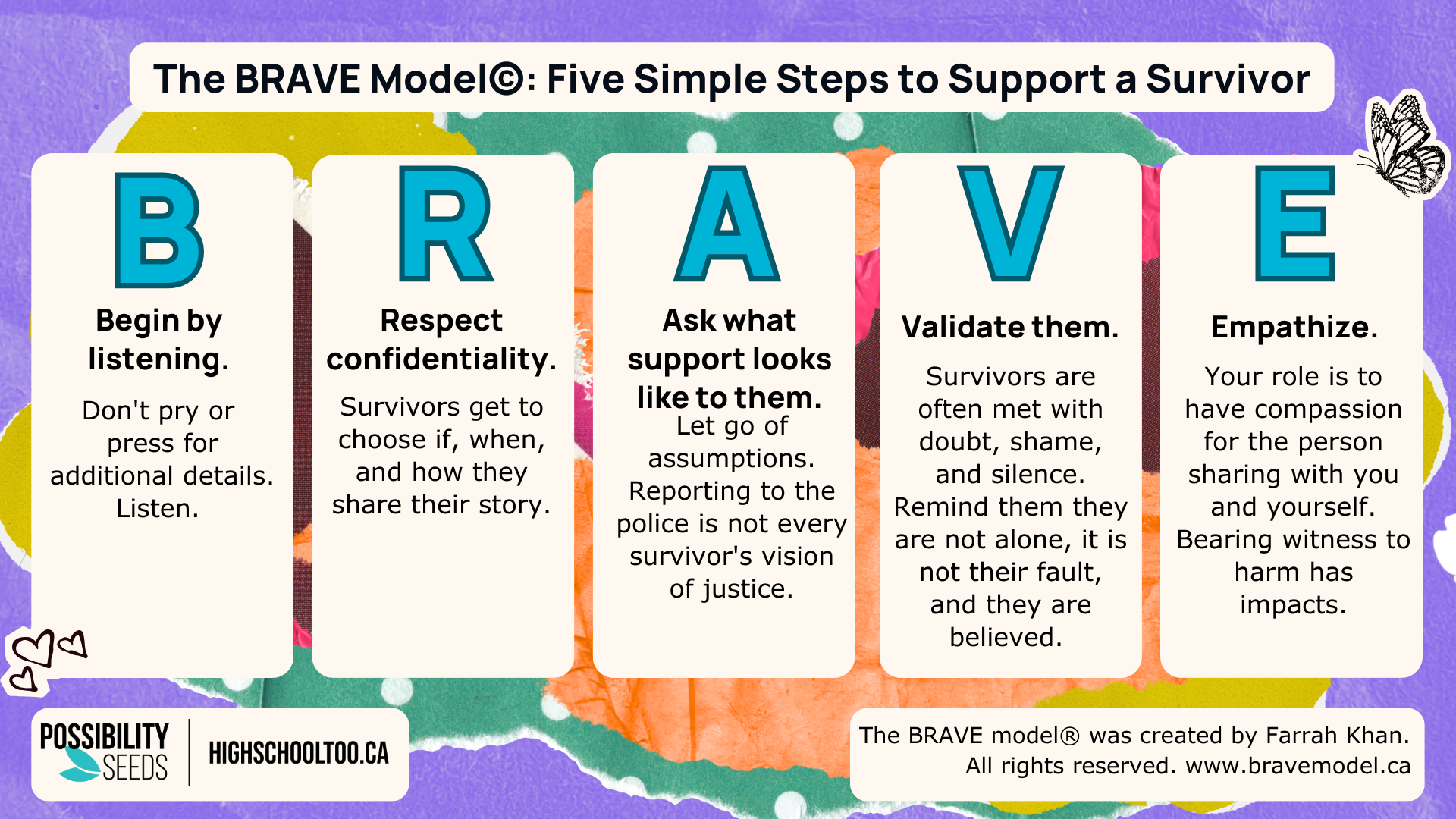 The BRAVE Model©: Five Simple Steps to Support a Survivor

B

Begin by listening.

Don't pry or press for additional details. Listen.

R

Respect confidentiality.

Survivors get to choose if, when, and how they share their story.

A

Ask what support looks like to them.

Let go of assumptions. Reporting to the police is not every survivor's vision of justice.

V

Validate them.

Survivors are often met with doubt, shame, and silence. Remind them they are not alone, it is not their fault, and they are believed.

E

Empathize.

Your role is to have compassion for the person sharing with you and yourself. Bearing witness to harm has impacts.

POSSIBILITY SEEDS

HIGHSCHOOLTOO.CA

The BRAVE model® was created by Farrah Khan. All rights reserved. www.bravemodel.ca